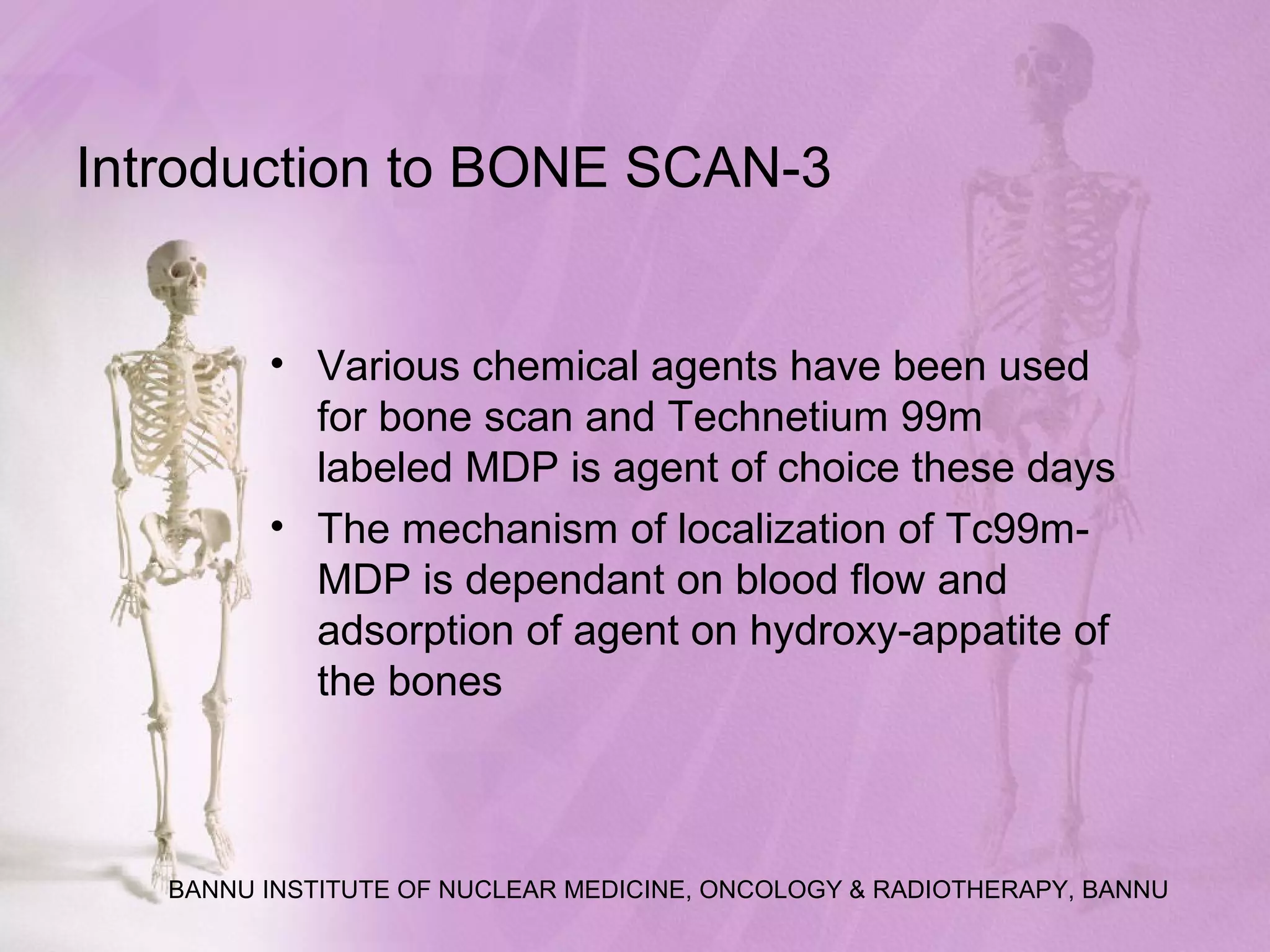 Introduction to BONE SCAN-3

• Various chemical agents have been used for bone scan and Technetium 99m labeled MDP is agent of choice these days

• The mechanism of localization of Tc99m-MDP is dependant on blood flow and adsorption of agent on hydroxy-appatite of the bones

BANNU INSTITUTE OF NUCLEAR MEDICINE, ONCOLOGY & RADIOTHERAPY, BANNU